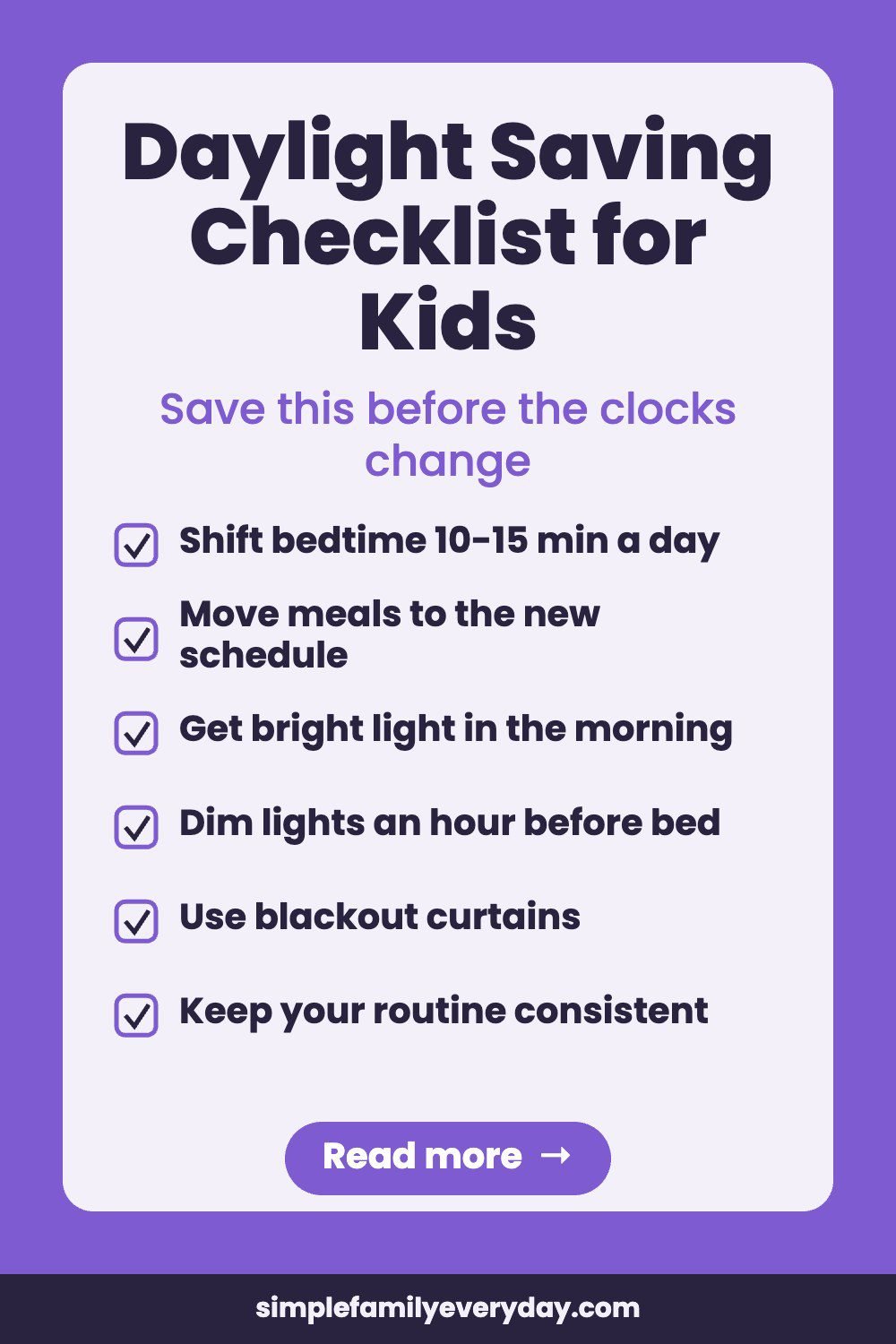 Daylight Saving Checklist for Kids

Save this before the clocks change

☑ Shift bedtime 10-15 min a day
☑ Move meals to the new schedule
☑ Get bright light in the morning
☑ Dim lights an hour before bed
☑ Use blackout curtains
☑ Keep your routine consistent

Read more →

simplefamilyeveryday.com